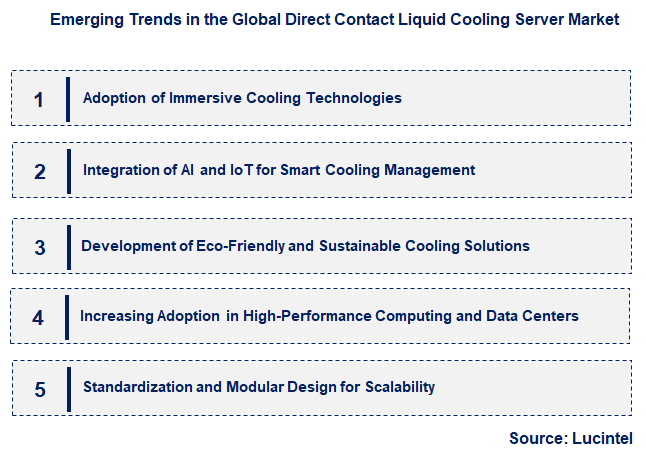 Emerging Trends in the Global Direct Contact Liquid Cooling Server Market

1 Adoption of Immersive Cooling Technologies

2 Integration of AI and IoT for Smart Cooling Management

3 Development of Eco-Friendly and Sustainable Cooling Solutions

4 Increasing Adoption in High-Performance Computing and Data Centers

5 Standardization and Modular Design for Scalability

Source: Lucintel